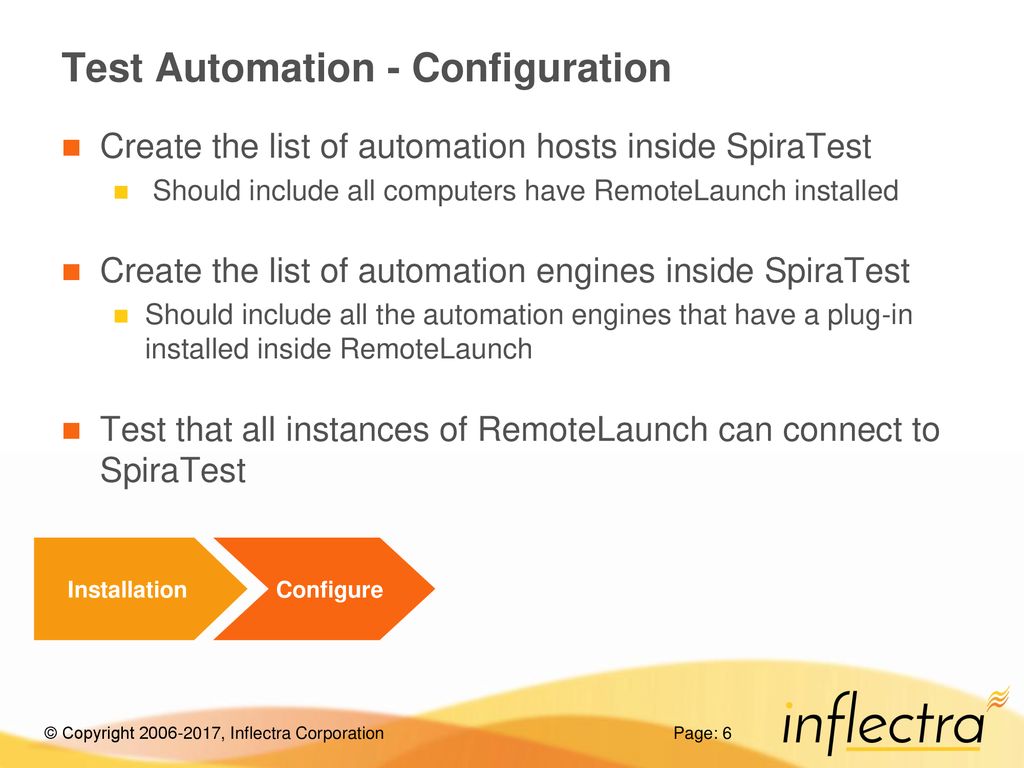 Test Automation - Configuration

Create the list of automation hosts inside SpiraTest

Should include all computers have RemoteLaunch installed

Create the list of automation engines inside SpiraTest

Should include all the automation engines that have a plug-in installed inside RemoteLaunch

Test that all instances of RemoteLaunch can connect to SpiraTest

Installation

Configure

© Copyright 2006-2017, Inflectra Corporation

Page: 6

inflectra